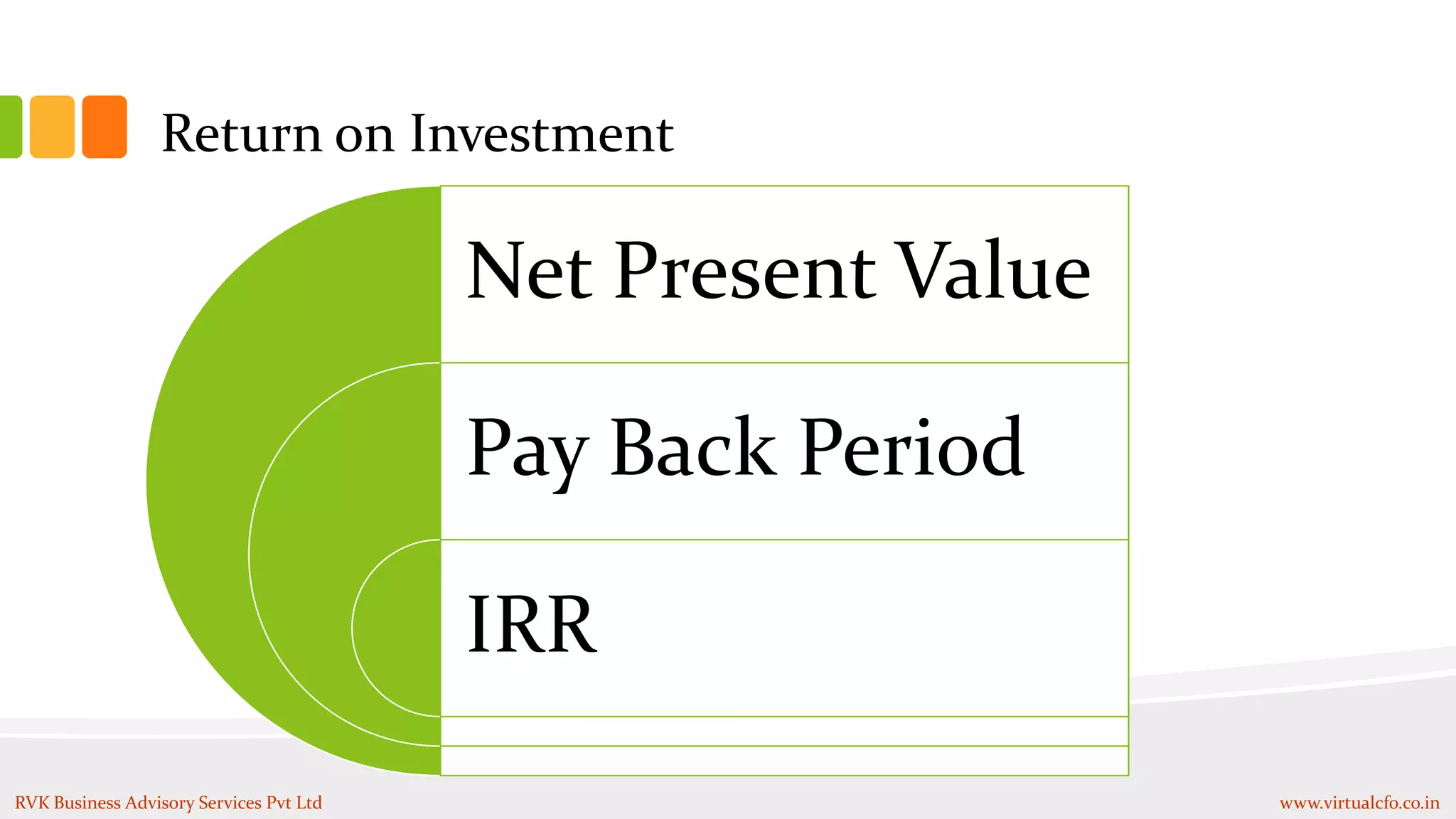 Return on Investment

Net Present Value

Pay Back Period

IRR

RVK Business Advisory Services Pvt Ltd

www.virtualcfo.co.in